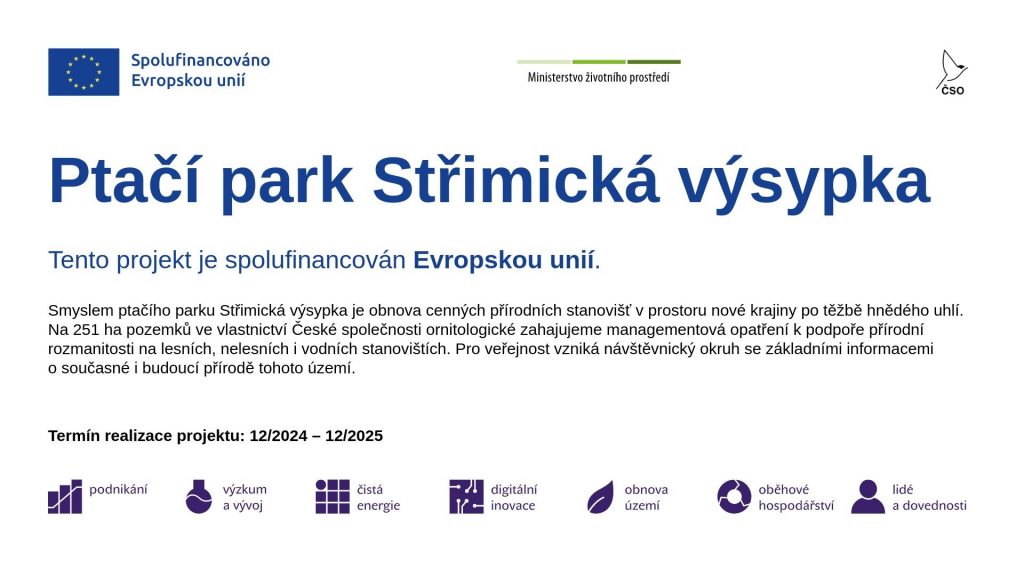 Spolufinancováno Evropskou unií

Ministerstvo životního prostředí

ČSO

Ptačí park Střimická výsypka

Tento projekt je spolufinancován Evropskou unií.

Smyslem ptačího parku Střimická výsypka je obnova cenných přírodních stanovišť v prostoru nové krajiny po těžbě hnědého uhlí. Na 251 ha pozemků ve vlastnictví České společnosti ornitologické zahajujeme managementová opatření k podpoře přírodní rozmanitosti na lesních, nelesních i vodních stanovištích. Pro veřejnost vzniká návštěvnický okruh se základními informacemi o současné i budoucí přírodě tohoto území.

Termín realizace projektu: 12/2024 – 12/2025

podnikání

výzkum a vývoj

čistá energie

digitální inovace

obnova území

oběhové hospodářství

lidé a dovednosti